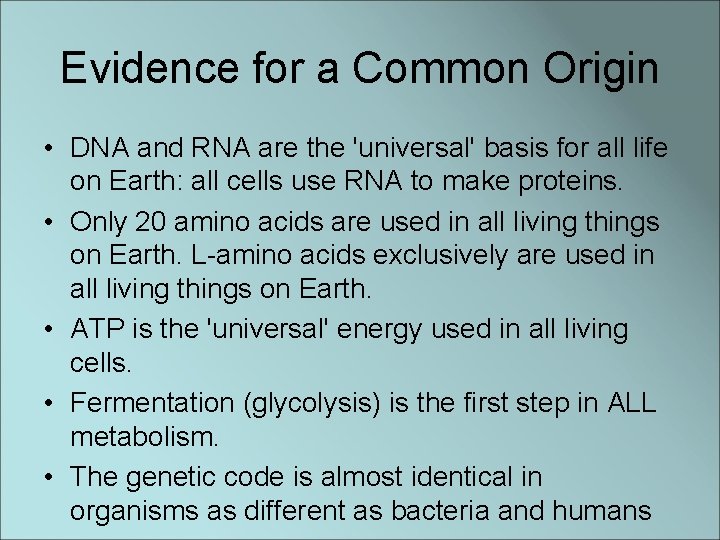 Evidence for a Common Origin

• DNA and RNA are the 'universal' basis for all life on Earth: all cells use RNA to make proteins.

• Only 20 amino acids are used in all living things on Earth. L-amino acids exclusively are used in all living things on Earth.

• ATP is the 'universal' energy used in all living cells.

• Fermentation (glycolysis) is the first step in ALL metabolism.

• The genetic code is almost identical in organisms as different as bacteria and humans